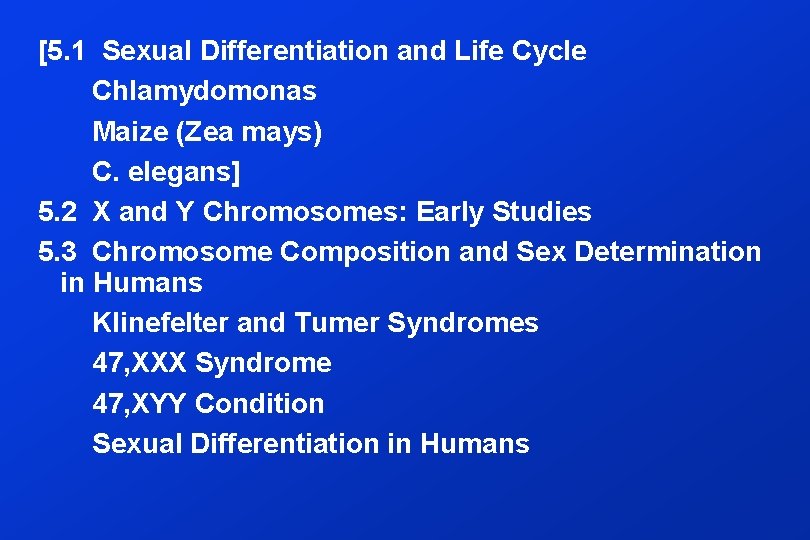 [5.1 Sexual Differentiation and Life Cycle
Chlamydomonas
Maize (Zea mays)
C. elegans]
5.2 X and Y Chromosomes: Early Studies
5.3 Chromosome Composition and Sex Determination in Humans
Klinefelter and Tumer Syndromes
47,XXX Syndrome
47,XYY Condition
Sexual Differentiation in Humans